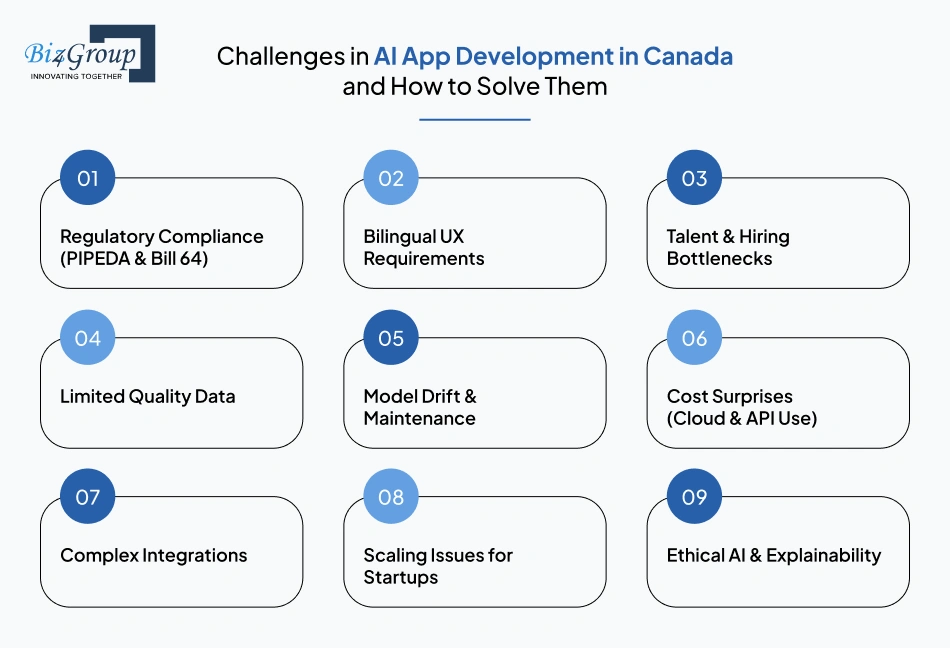 Biz4Group
INNOVATING TOGETHER

Challenges in AI App Development in Canada and How to Solve Them

01
Regulatory Compliance (PIPEDA & Bill 64)

02
Bilingual UX Requirements

03
Talent & Hiring Bottlenecks

04
Limited Quality Data

05
Model Drift & Maintenance

06
Cost Surprises (Cloud & API Use)

07
Complex Integrations

08
Scaling Issues for Startups

09
Ethical AI & Explainability